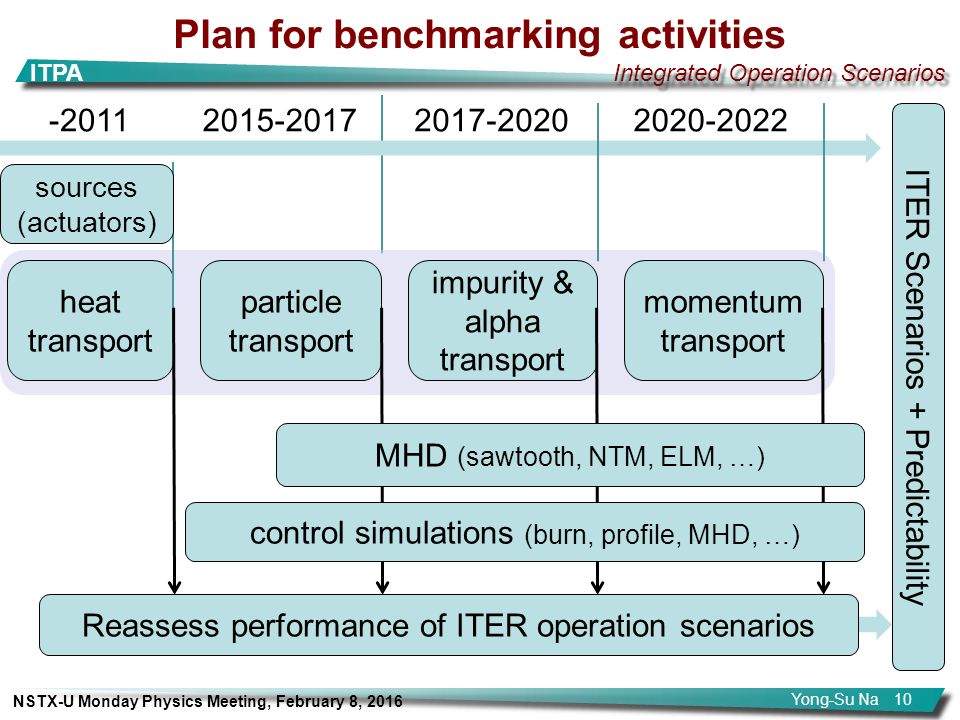 Plan for benchmarking activities

ITPA

Integrated Operation Scenarios

-2011 2015-2017 2017-2020 2020-2022

sources (actuators)

heat transport

particle transport

impurity & alpha transport

momentum transport

MHD (sawtooth, NTM, ELM, …)

control simulations (burn, profile, MHD, …)

Reassess performance of ITER operation scenarios

ITER Scenarios + Predictability

NSTX-U Monday Physics Meeting, February 8, 2016

Yong-Su Na 10